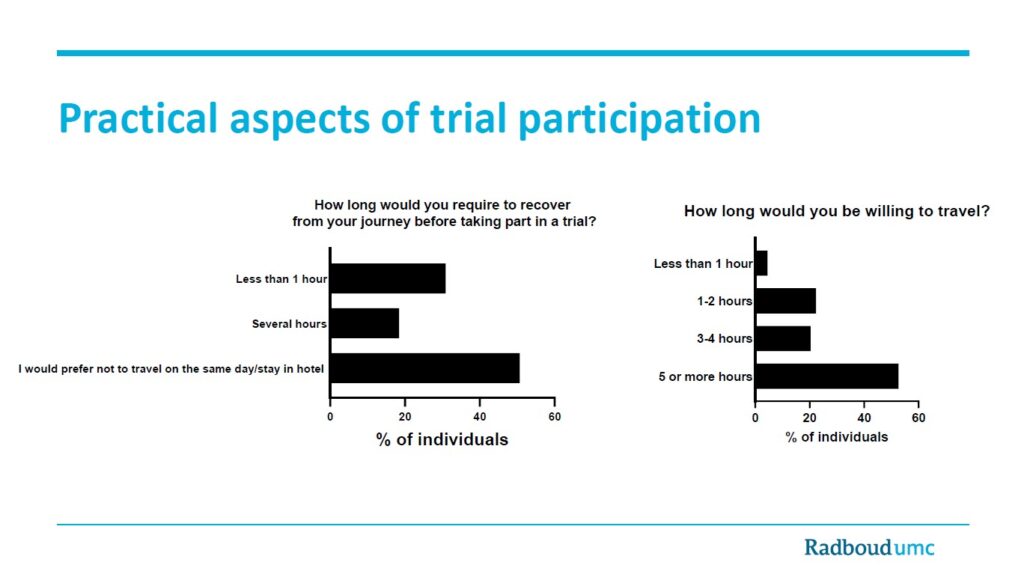 Practical aspects of trial participation

How long would you require to recover from your journey before taking part in a trial?

Less than 1 hour

Several hours

I would prefer not to travel on the same day/stay in hotel

0
20
40
60

% of individuals

How long would you be willing to travel?

Less than 1 hour

1-2 hours

3-4 hours

5 or more hours

0
20
40
60

% of individuals

Radboudumc